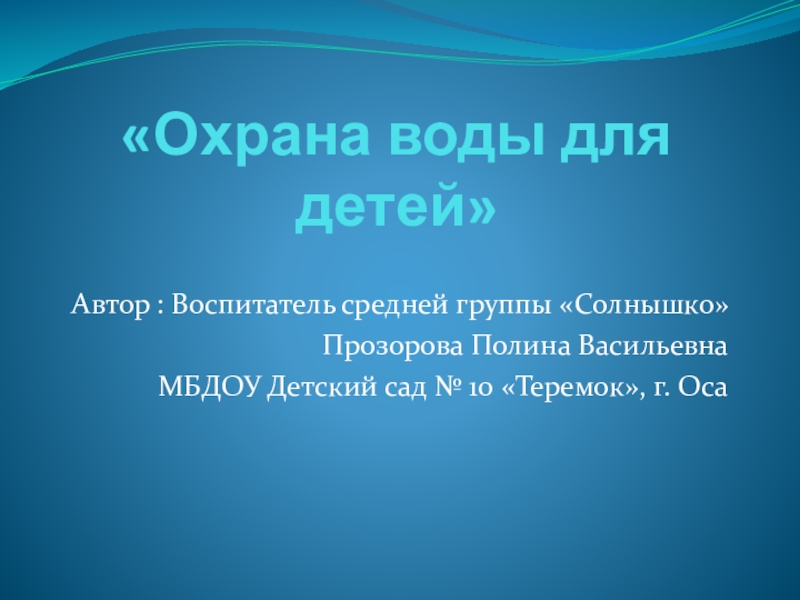 «Охрана воды для детей»

Автор : Воспитатель средней группы «Солнышко»
Прозорова Полина Васильевна
МБДОУ Детский сад № 10 «Теремок», г. Оса